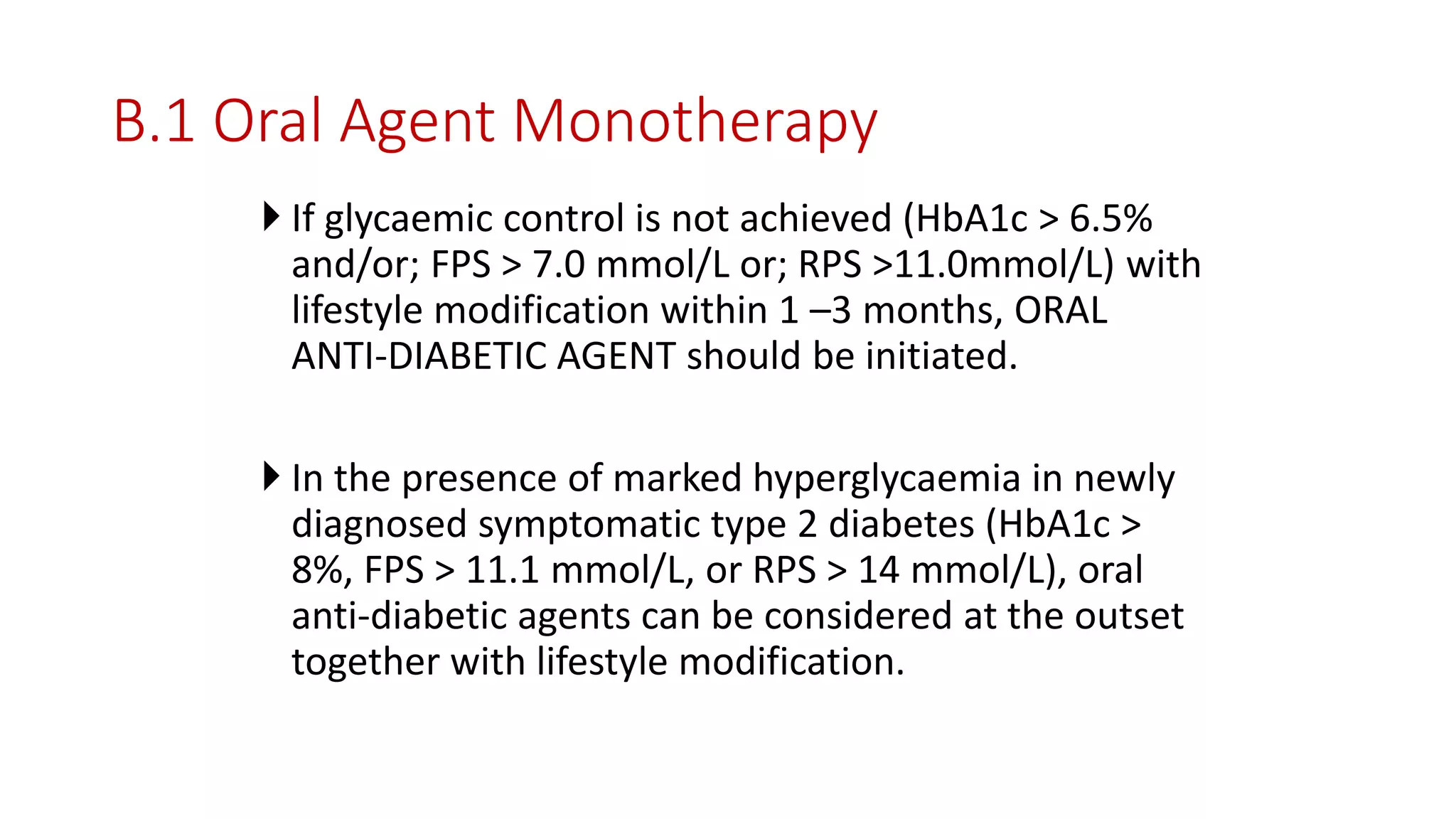 B.1 Oral Agent Monotherapy

If glycaemic control is not achieved (HbA1c > 6.5% and/or; FPS > 7.0 mmol/L or; RPS >11.0mmol/L) with lifestyle modification within 1 –3 months, ORAL ANTI-DIABETIC AGENT should be initiated.

In the presence of marked hyperglycaemia in newly diagnosed symptomatic type 2 diabetes (HbA1c > 8%, FPS > 11.1 mmol/L, or RPS > 14 mmol/L), oral anti-diabetic agents can be considered at the outset together with lifestyle modification.